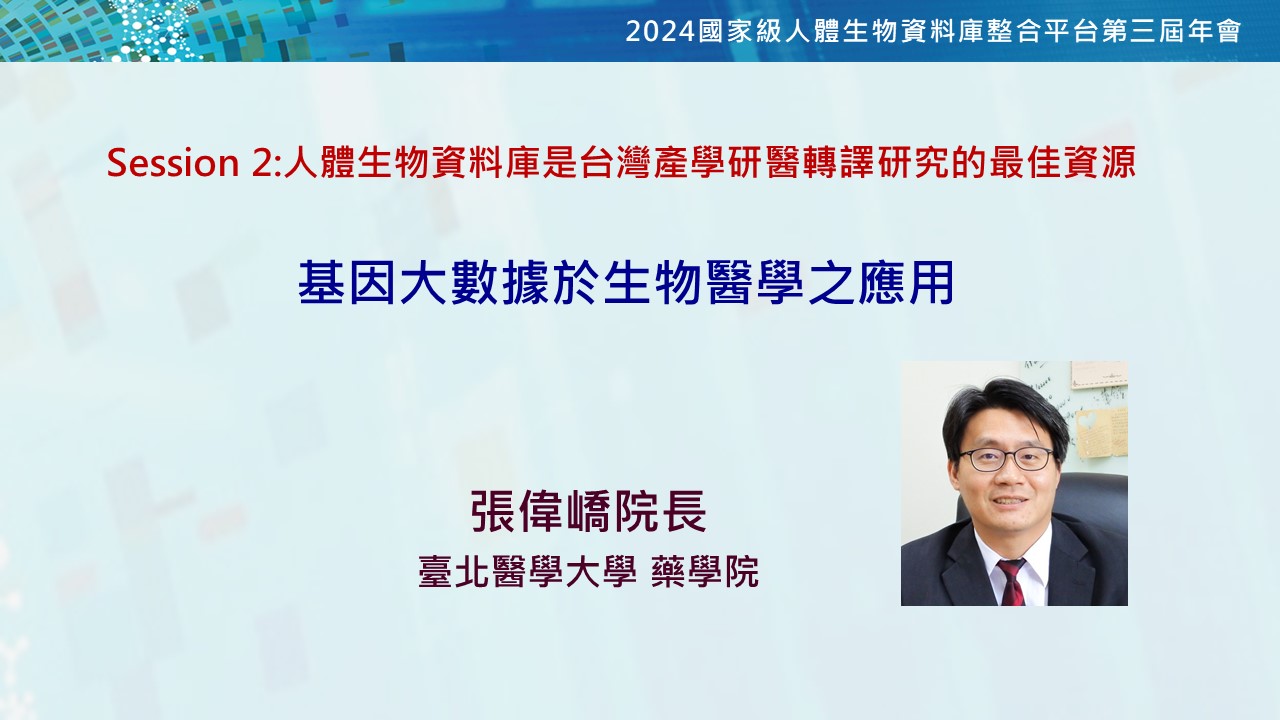 2024國家級人體生物資料庫整合平台第三屆年會

Session 2:人體生物資料庫是台灣產學研醫轉譯研究的最佳資源

基因大數據於生物醫學之應用

張偉嶠院長
臺北醫學大學 藥學院